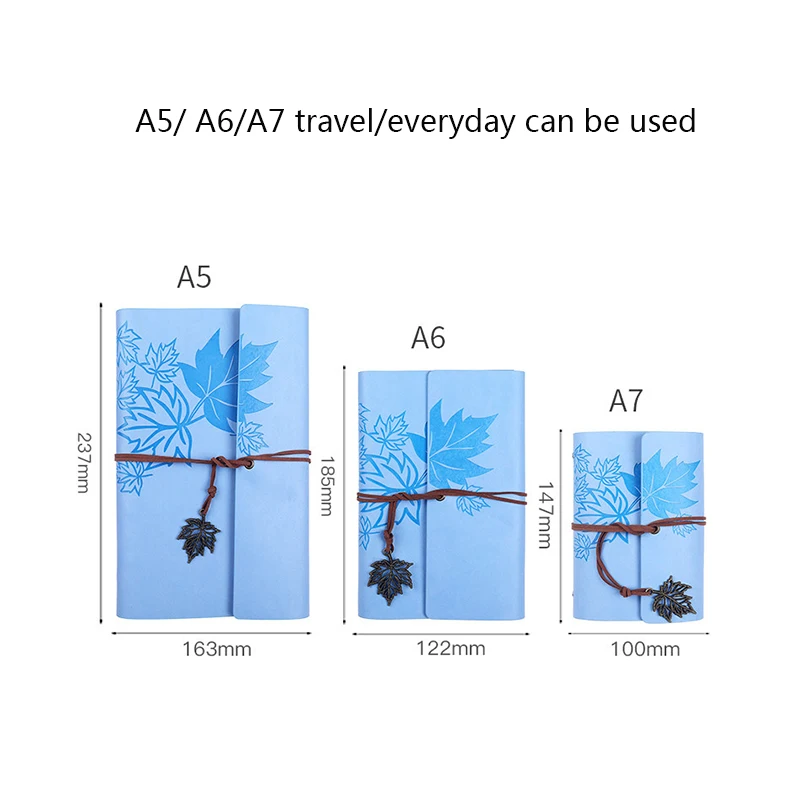 A5/ A6/A7 travel/everyday can be used

A5

237mm

163mm

A6

185mm

122mm

A7

147mm

100mm